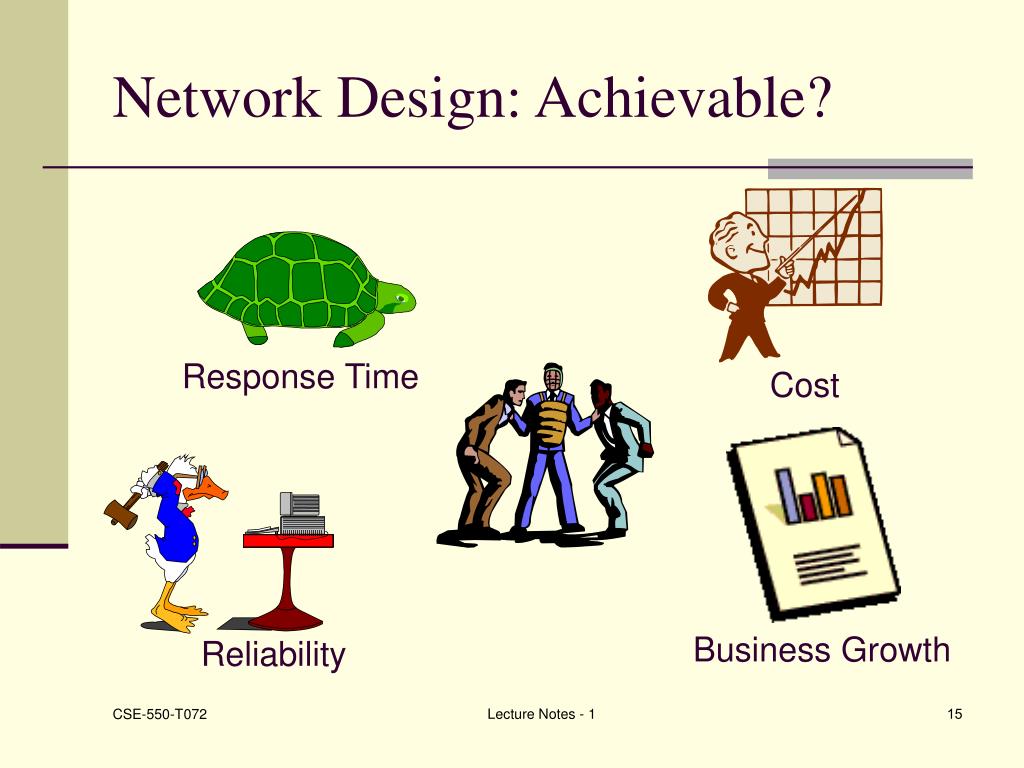 Network Design: Achievable?

Response Time

Cost

Reliability

Business Growth

CSE-550-T072

Lecture Notes - 1

15